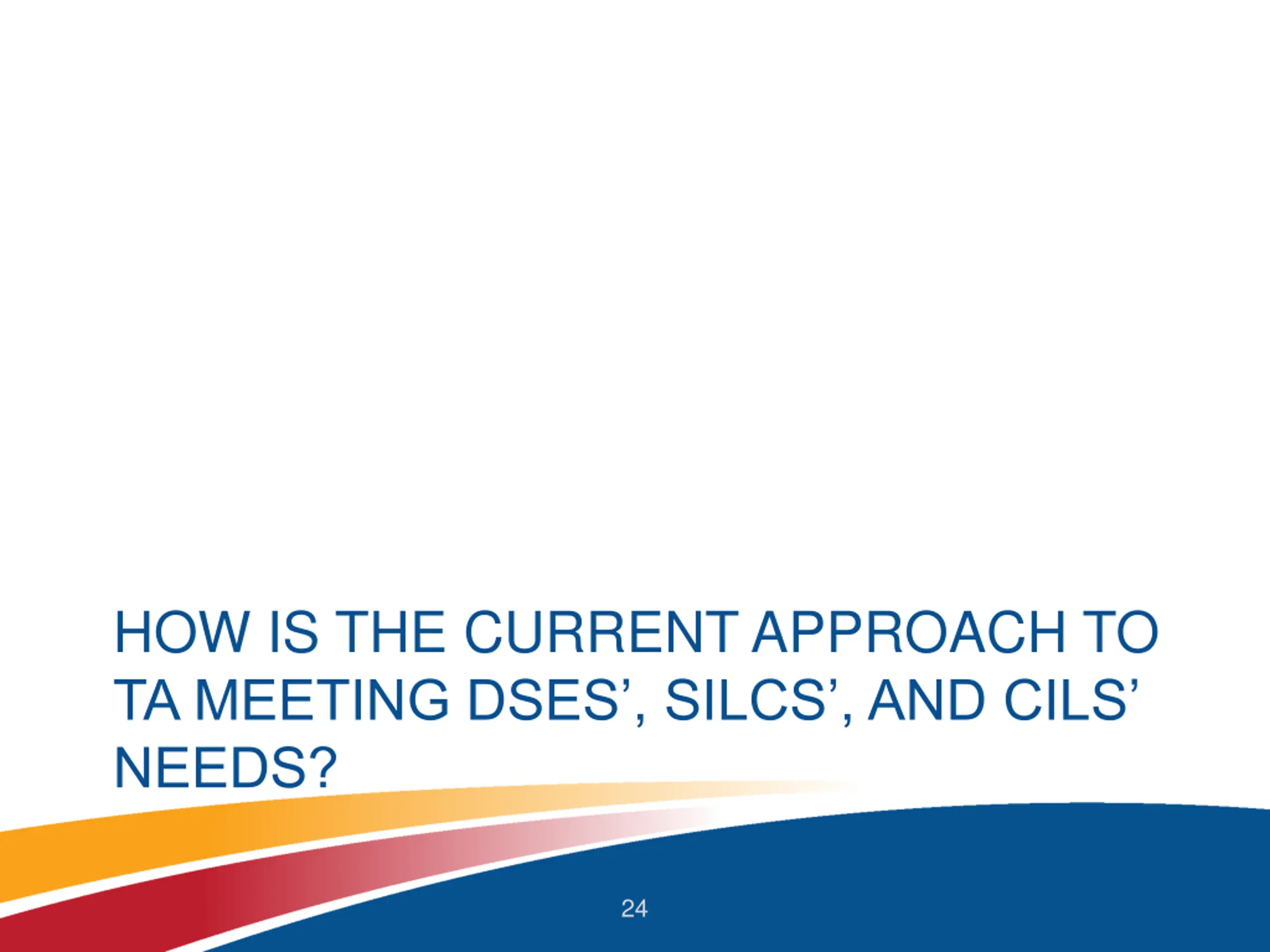 HOW IS THE CURRENT APPROACH TO TA MEETING DSES’, SILCS’, AND CILS’ NEEDS?

24